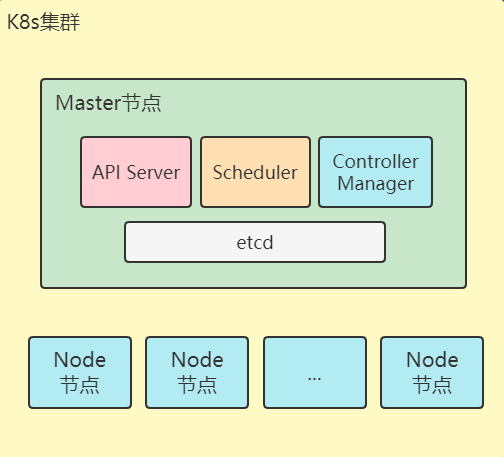 K8s集群

Master节点

API Server

Scheduler

Controller Manager

etcd

Node 节点

Node 节点

...

Node 节点